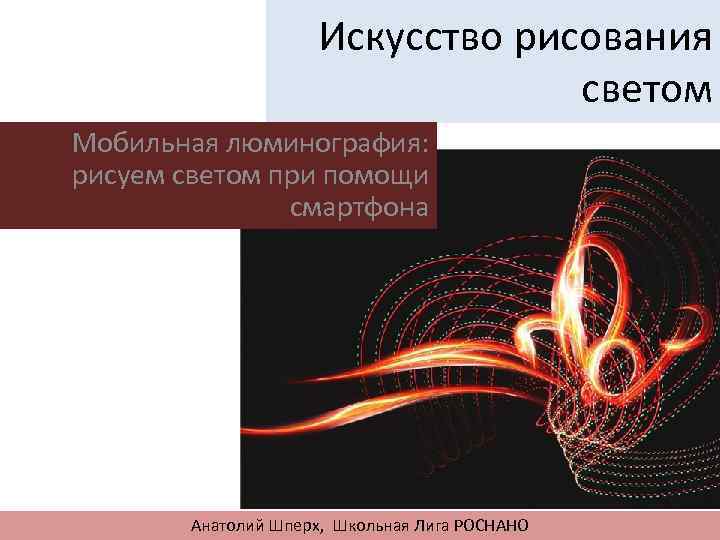 Искусство рисования светом

Мобильная люминография: рисуем светом при помощи смартфона

Анатолий Шперх, Школьная Лига РОСНАНО